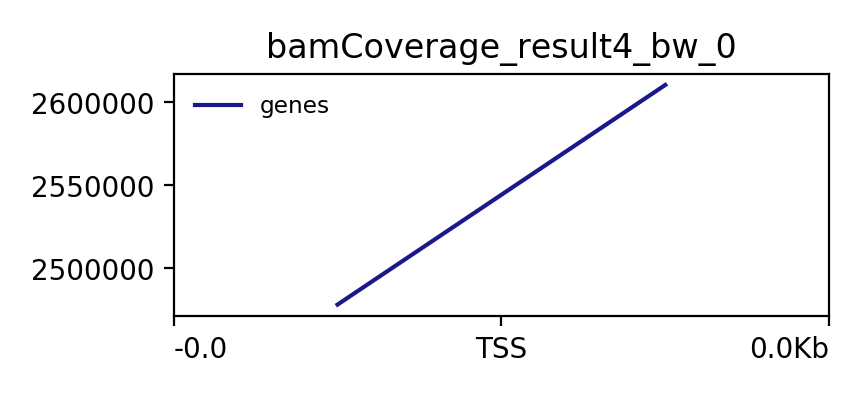 bamCoverage_result4_bw_0

genes

2600000
2550000
2500000

-0.0
TSS
0.0Kb